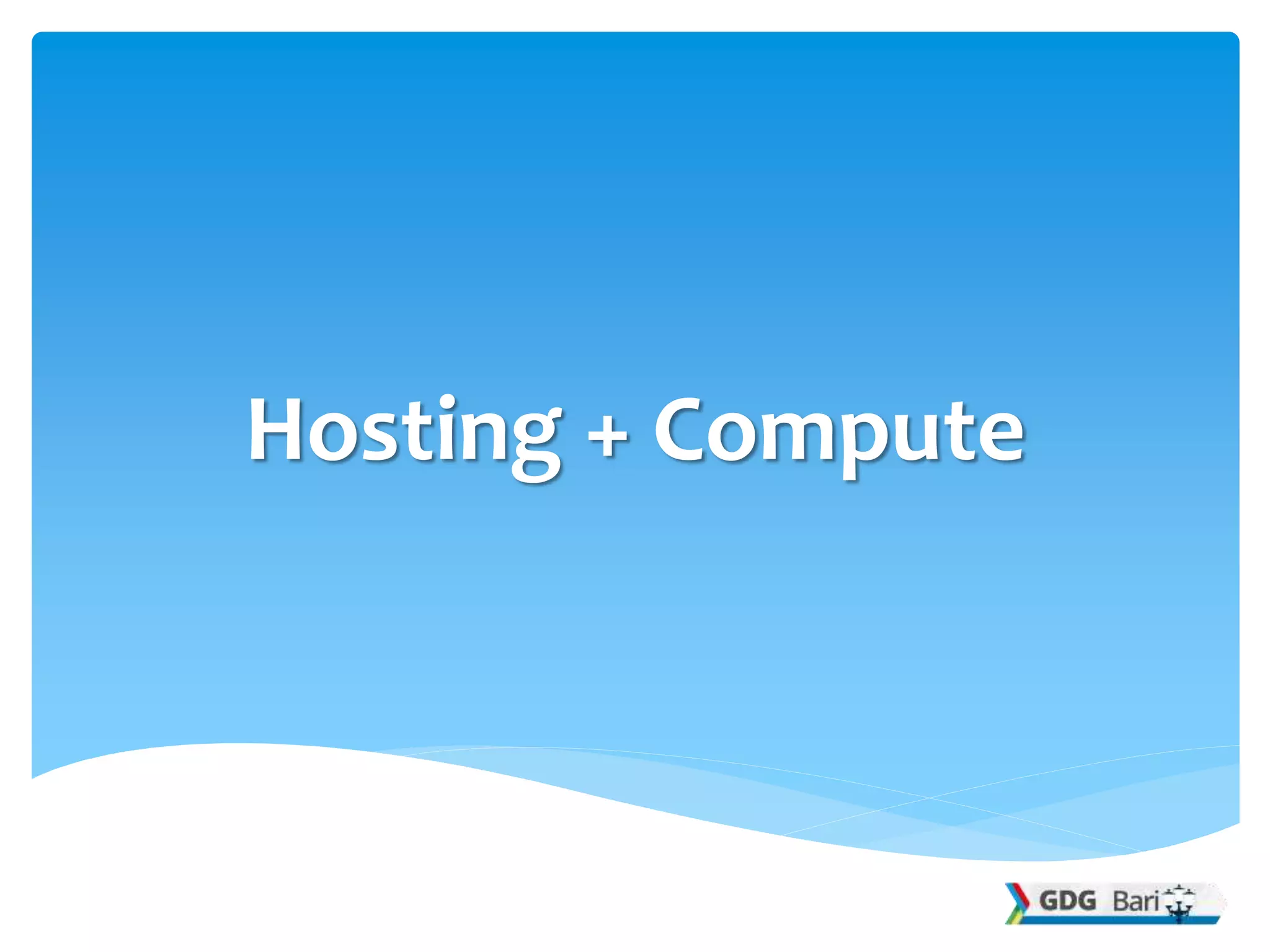 Hosting + Compute

GDG Bari